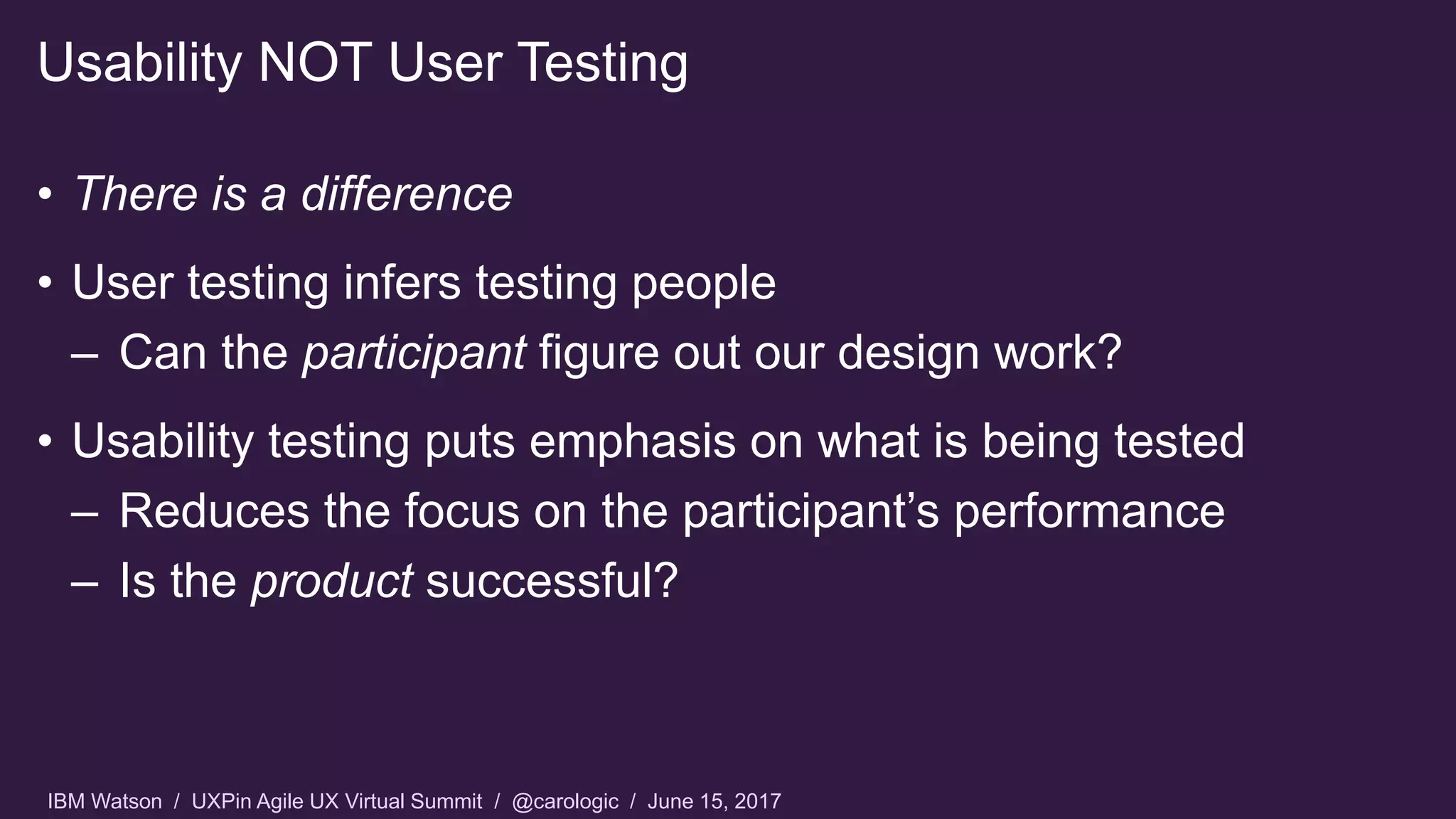 Usability NOT User Testing

• There is a difference

• User testing infers testing people
– Can the participant figure out our design work?

• Usability testing puts emphasis on what is being tested
– Reduces the focus on the participant's performance
– Is the product successful?

IBM Watson / UXPin Agile UX Virtual Summit / @carologic / June 15, 2017